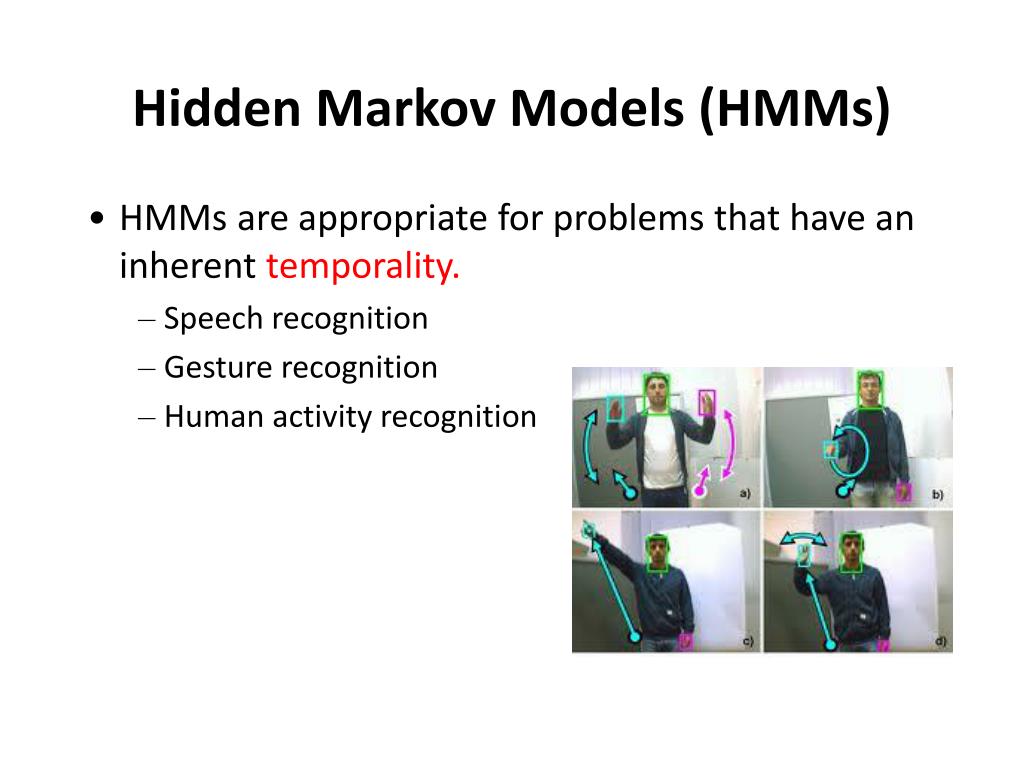 Hidden Markov Models (HMMs)

• HMMs are appropriate for problems that have an inherent temporality.

– Speech recognition
– Gesture recognition
– Human activity recognition

a)
b)
c)
d)